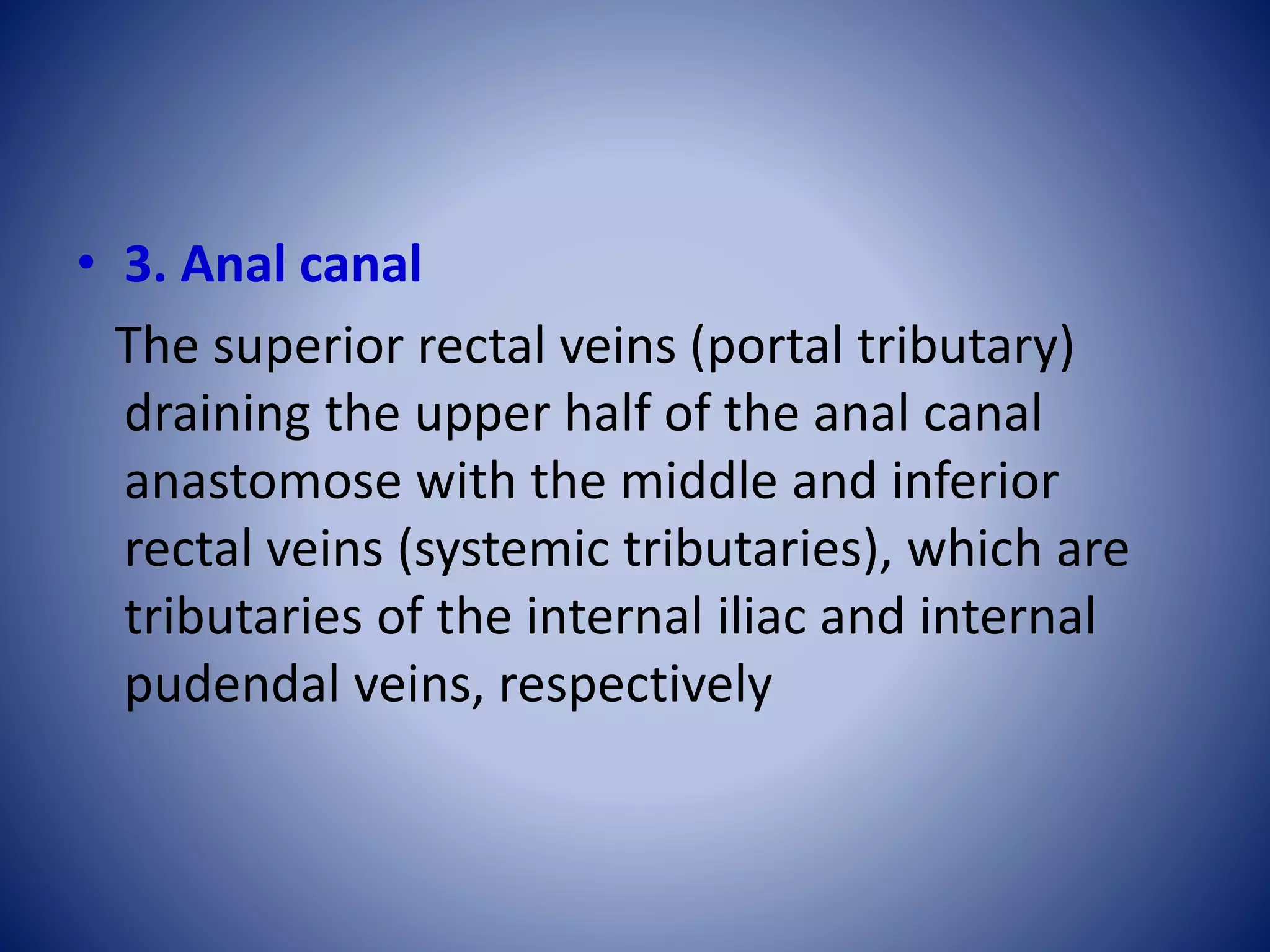 • 3. Anal canal

The superior rectal veins (portal tributary) draining the upper half of the anal canal anastomose with the middle and inferior rectal veins (systemic tributaries), which are tributaries of the internal iliac and internal pudendal veins, respectively